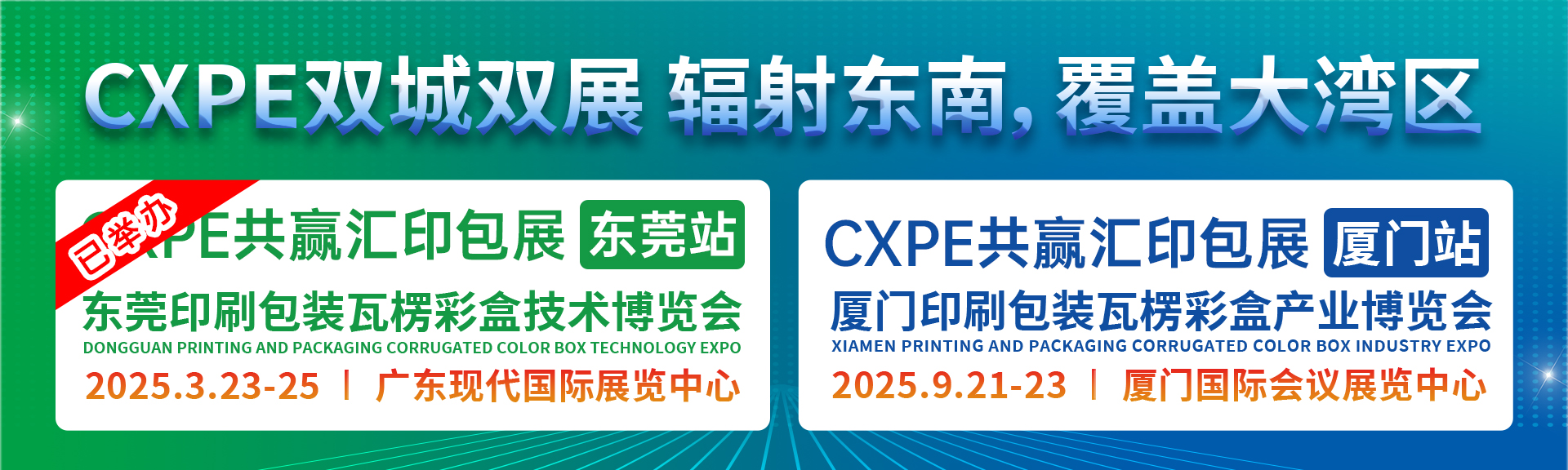 CXPE双城双展 辐射东南，覆盖大湾区

已举办

CXPE共赢汇印包展 东莞站

东莞印刷包装瓦楞彩盒技术博览会

DONGGUAN PRINTING AND PACKAGING CORRUGATED COLOR BOX TECHNOLOGY EXPO

2025.3.23-25 | 广东现代国际展览中心

CXPE共赢汇印包展 厦门站

厦门印刷包装瓦楞彩盒产业博览会

XIAMEN PRINTING AND PACKAGING CORRUGATED COLOR BOX INDUSTRY EXPO

2025.9.21-23 | 厦门国际会议展览中心